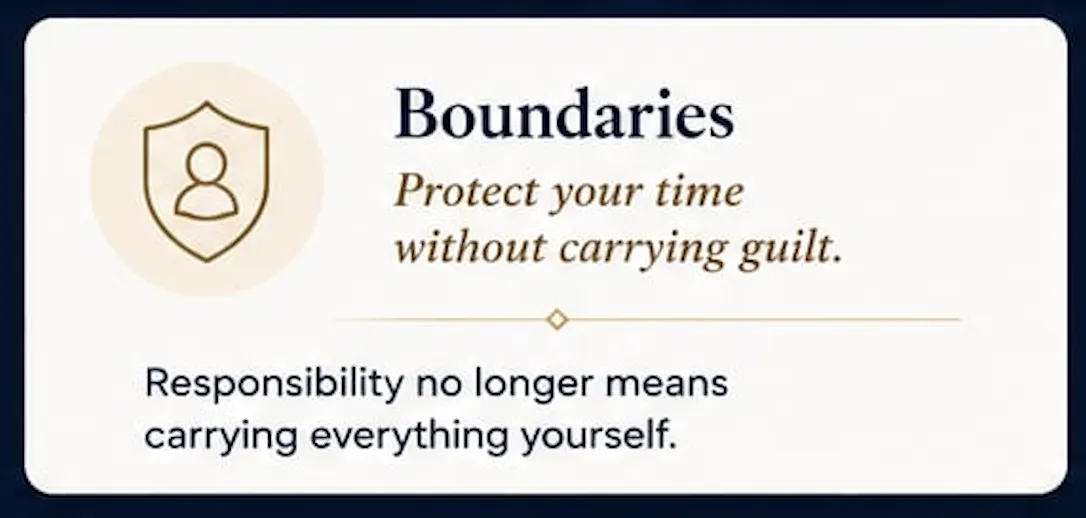 Boundaries

Protect your time without carrying guilt.

Responsibility no longer means carrying everything yourself.